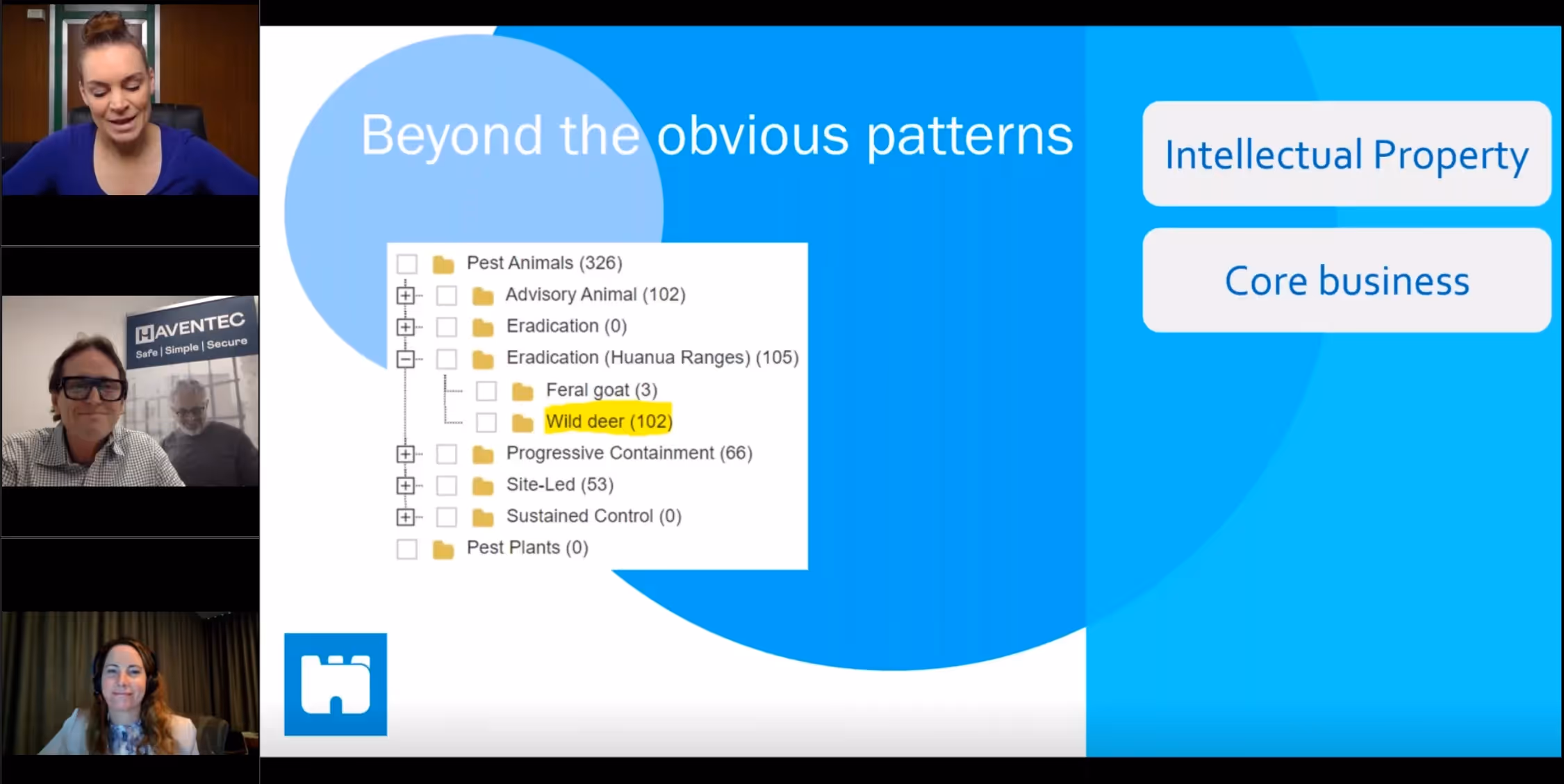 HAVENTEC
Safe | Simple | Secure

Beyond the obvious patterns

Pest Animals (326)
Advisory Animal (102)
Eradication (0)
Eradication (Huanua Ranges) (105)
Feral goat (3)
Wild deer (102)
Progressive Containment (66)
Site-Led (53)
Sustained Control (0)
Pest Plants (0)

Intellectual Property

Core business